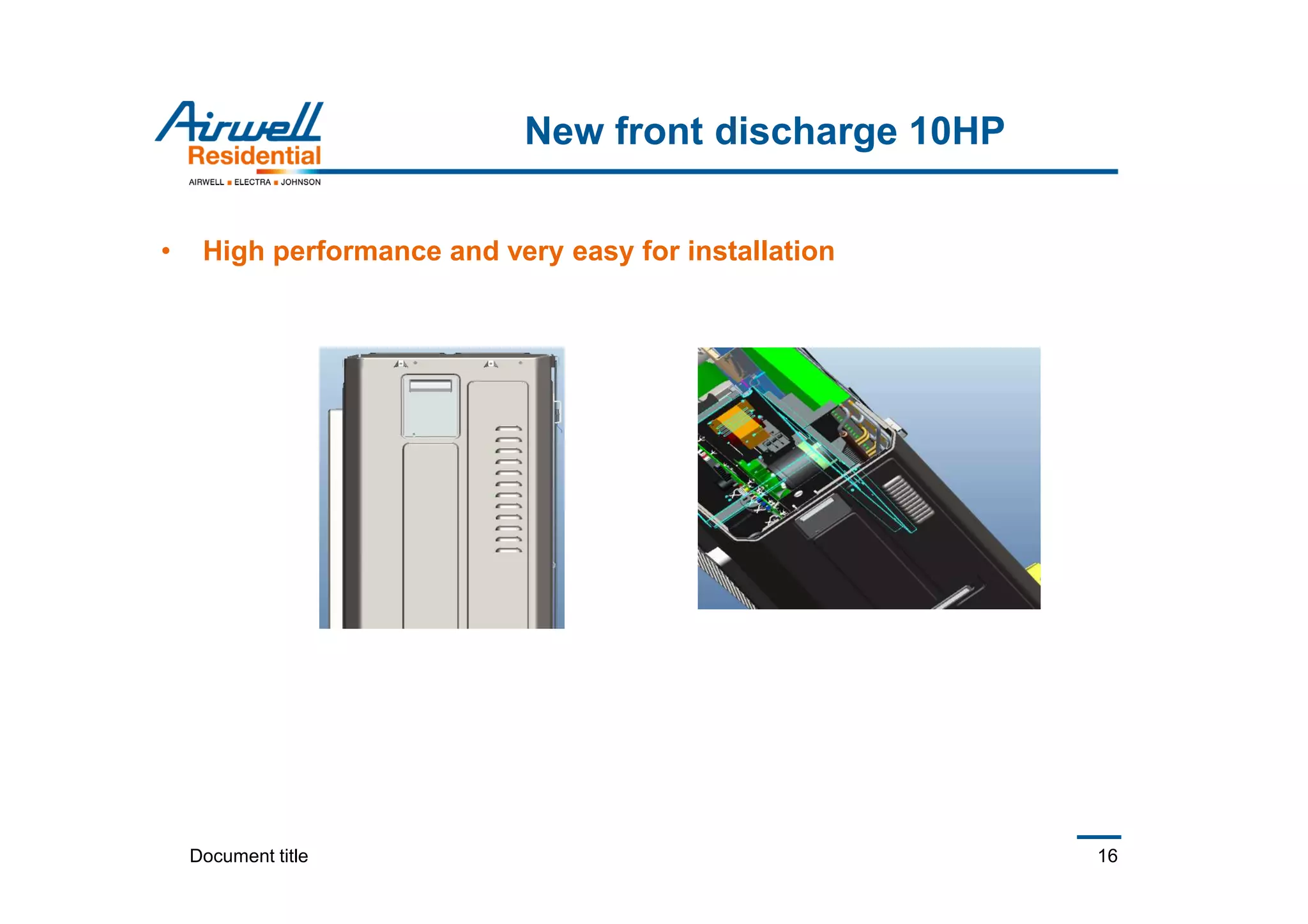 Airwell
Residential
AIRWELL ■ ELECTRA ■ JOHNSON

New front discharge 10HP

• High performance and very easy for installation

Document title

16